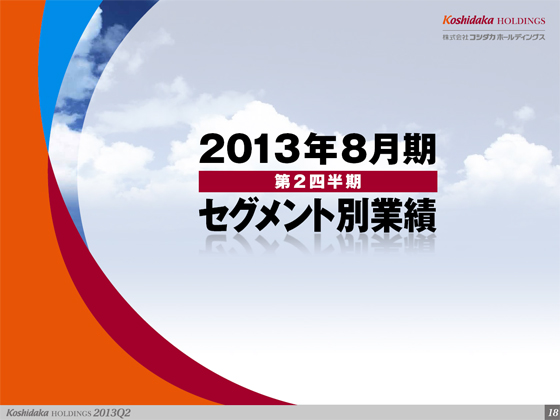 Koshidaka HOLDINGS
株式会社コシダカホールディングス

2013年8月期
第2四半期
セグメント別業績

Koshidaka HOLDINGS 2013Q2
18